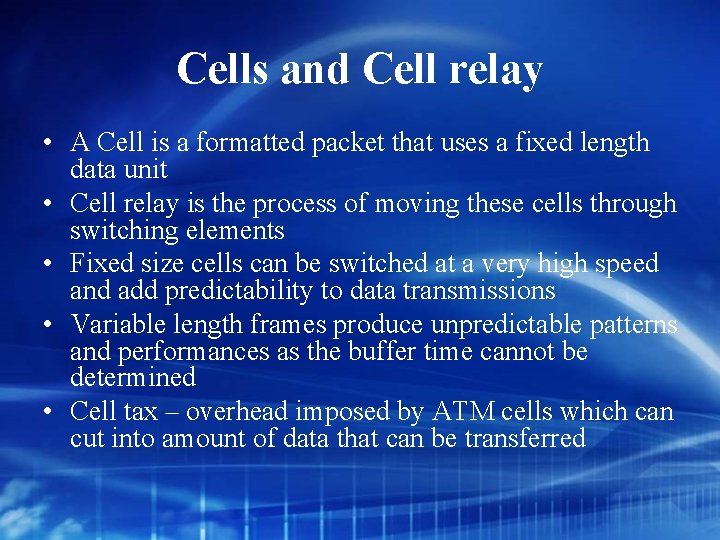 Cells and Cell relay

• A Cell is a formatted packet that uses a fixed length data unit
• Cell relay is the process of moving these cells through switching elements
• Fixed size cells can be switched at a very high speed and add predictability to data transmissions
• Variable length frames produce unpredictable patterns and performances as the buffer time cannot be determined
• Cell tax – overhead imposed by ATM cells which can cut into amount of data that can be transferred